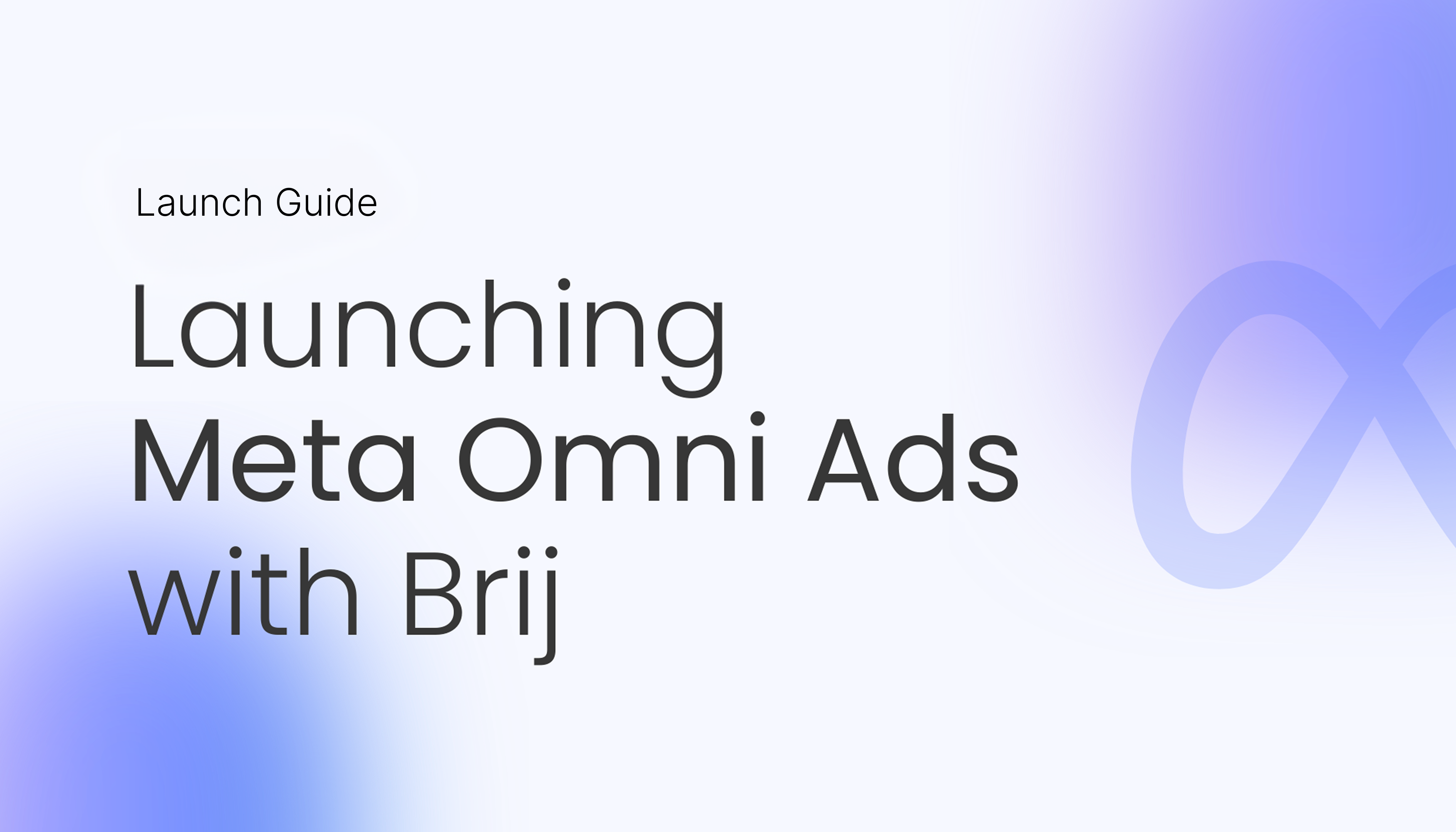 Launch Guide

Launching Meta Omni Ads with Brij